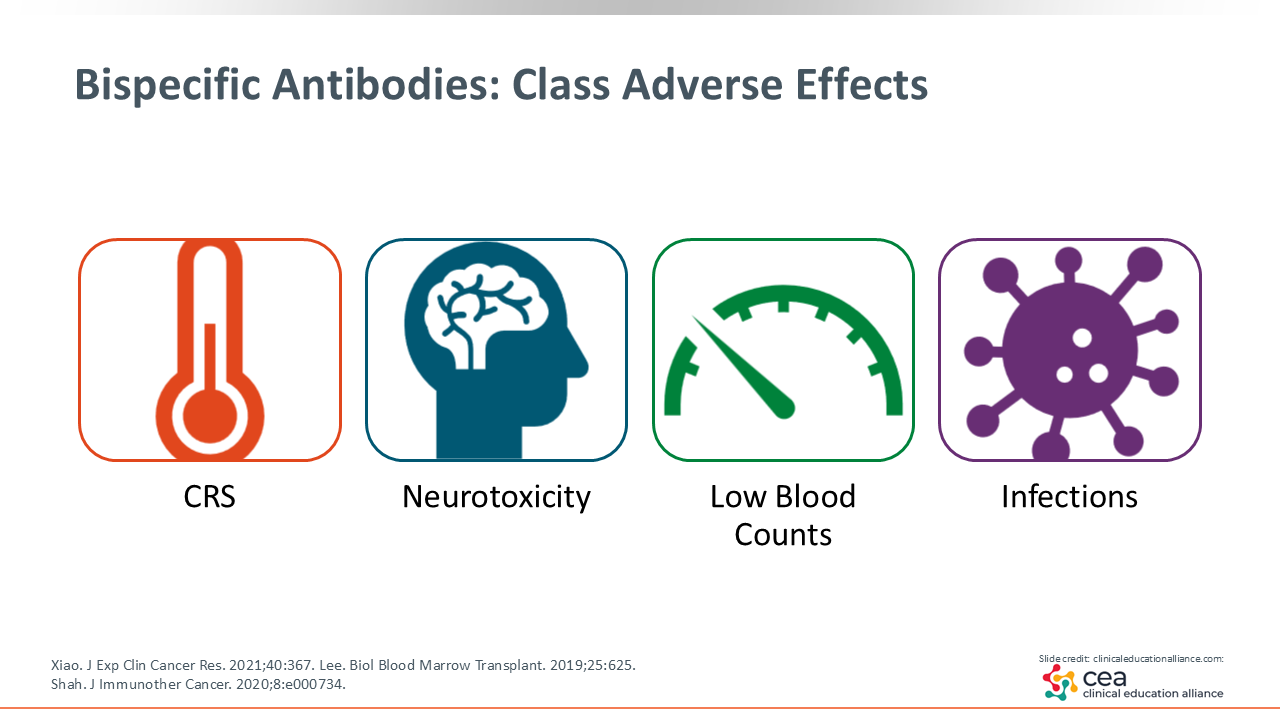 Bispecific Antibodies: Class Adverse Effects

CRS

Neurotoxicity

Low Blood Counts

Infections

Xiao. J Exp Clin Cancer Res. 2021;40:367. Lee. Biol Blood Marrow Transplant. 2019;25:625.
Shah. J Immunother Cancer. 2020;8:e000734.

Slide credit: clinicaleducationalliance.com:

cea
clinical education alliance